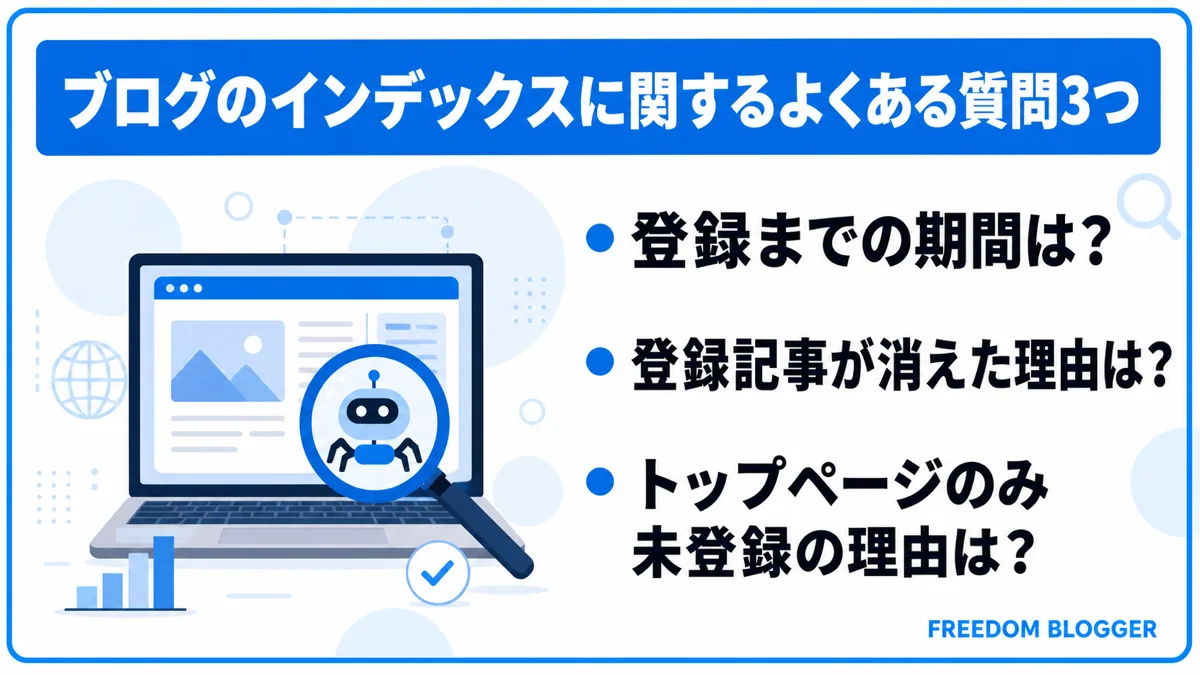 ブログのインデックスに関するよくある質問3つ

● 登録までの期間は?

● 登録記事が消えた理由は?

● トップページのみ未登録の理由は?

FREEDOM BLOGGER